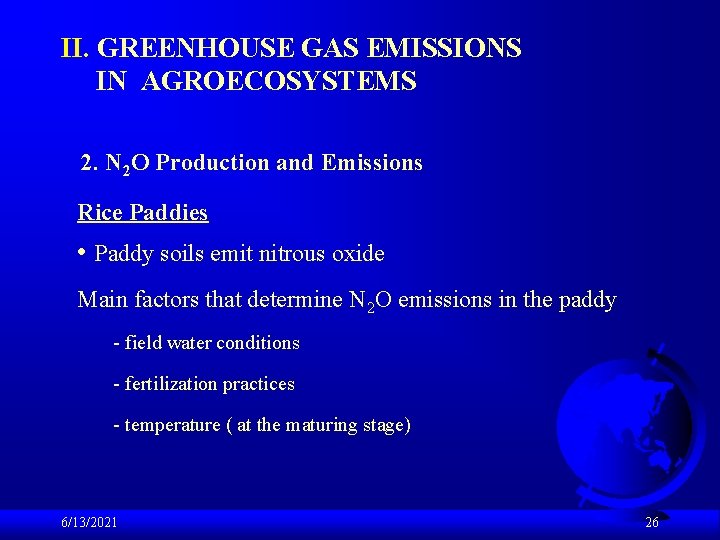 II. GREENHOUSE GAS EMISSIONS IN AGROECOSYSTEMS

2. $N_2O$ Production and Emissions

Rice Paddies

• Paddy soils emit nitrous oxide

Main factors that determine $N_2O$ emissions in the paddy

- field water conditions

- fertilization practices

- temperature ( at the maturing stage)

6/13/2021

26